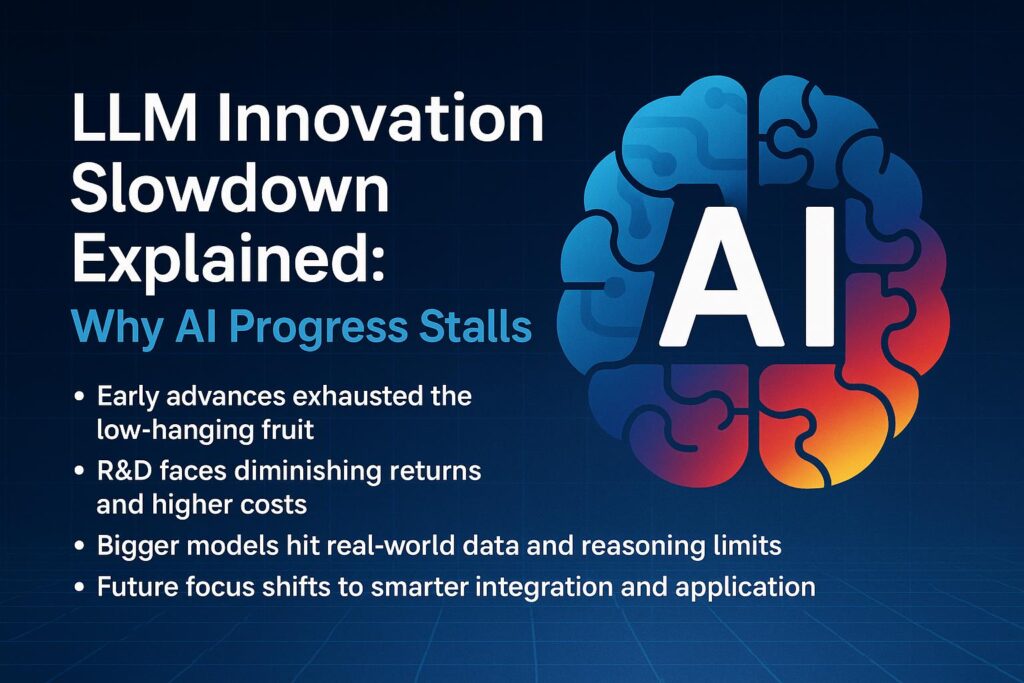 LLM Innovation Slowdown Explained:

Why AI Progress Stalls

AI

• Early advances exhausted the low-hanging fruit
• R&D faces diminishing returns and higher costs
• Bigger models hit real-world data and reasoning limits
• Future focus shifts to smarter integration and application